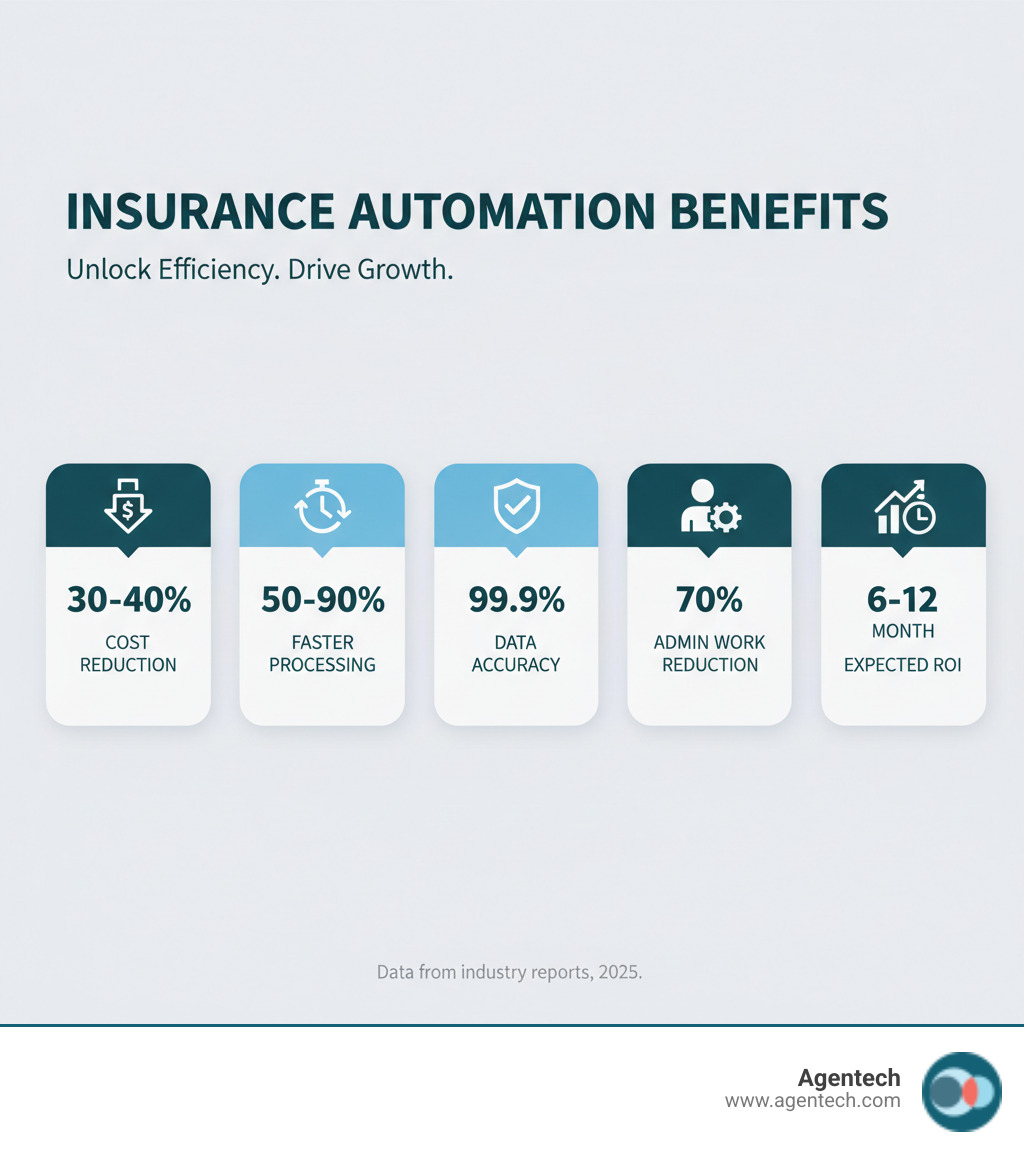 INSURANCE AUTOMATION BENEFITS

Unlock Efficiency. Drive Growth.

30-40%
COST REDUCTION

50-90%
FASTER PROCESSING

99.9%
DATA ACCURACY

70%
ADMIN WORK REDUCTION

6-12
MONTH
EXPECTED ROI

Data from industry reports, 2025.

Agentech
www.agentech.com